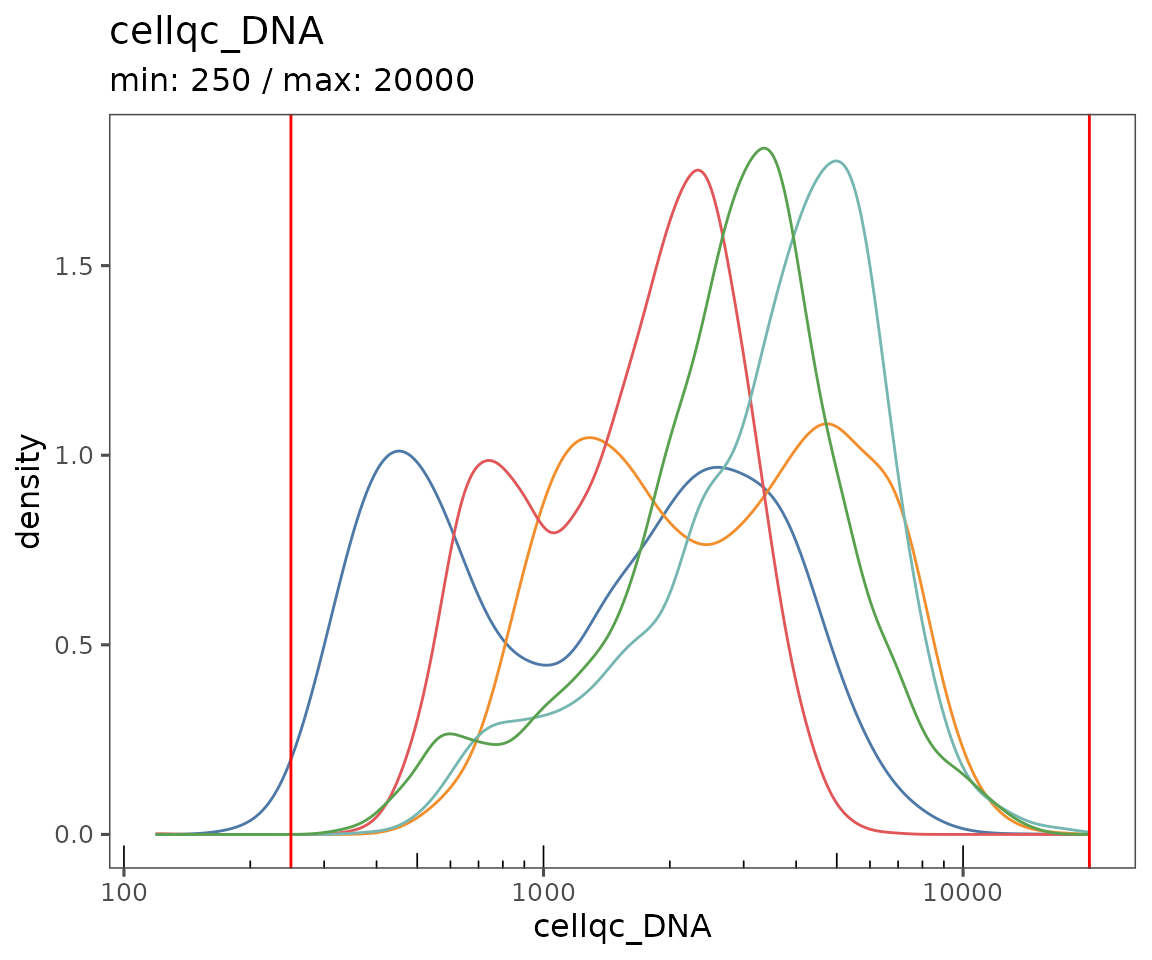 cellqc_DNA
min: 250 / max: 20000

density

1.5
1.0
0.5
0.0

100
1000
10000

cellqc_DNA